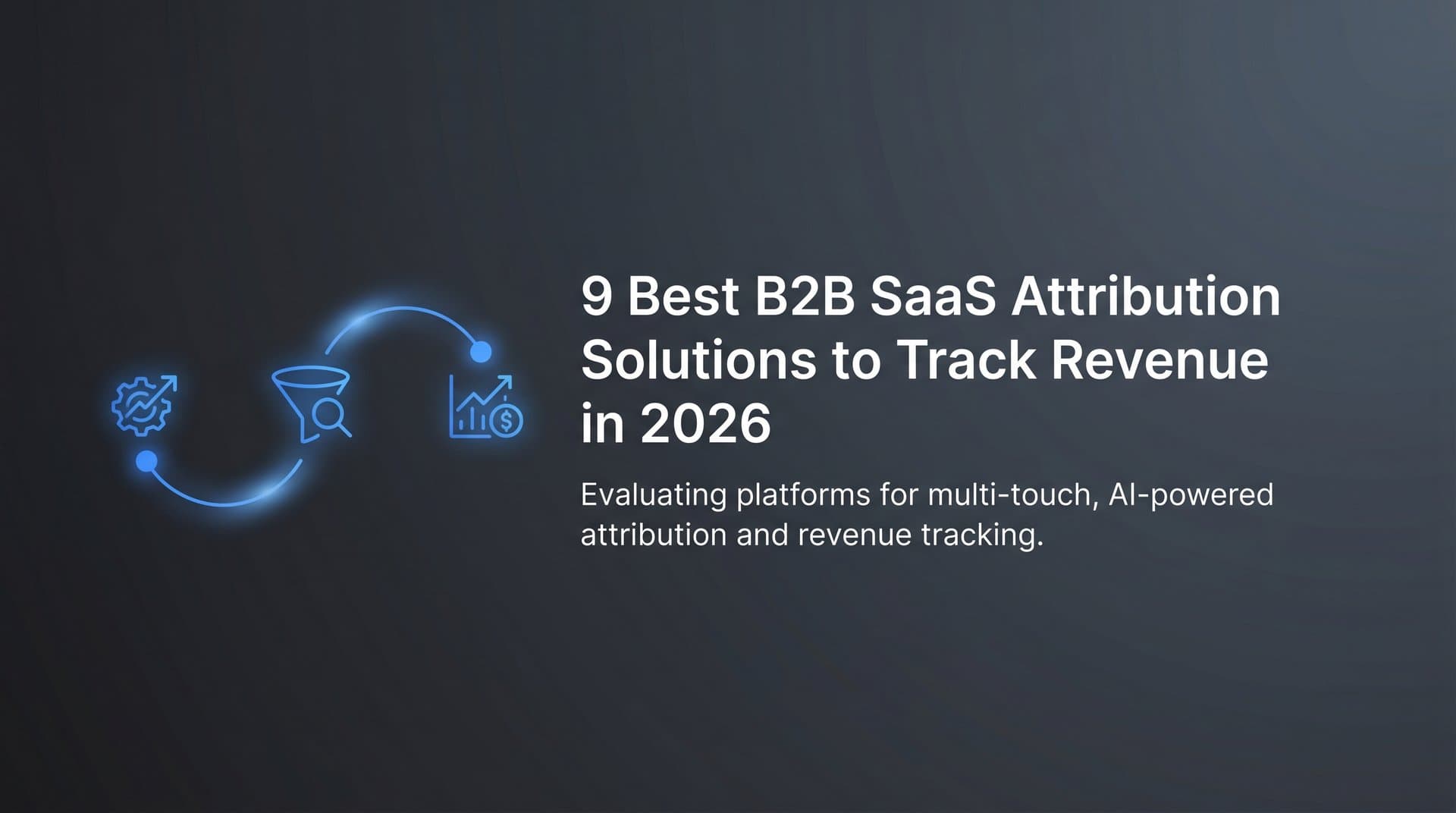 9 Best B2B SaaS Attribution Solutions to Track Revenue in 2026

Evaluating platforms for multi-touch, AI-powered attribution and revenue tracking.